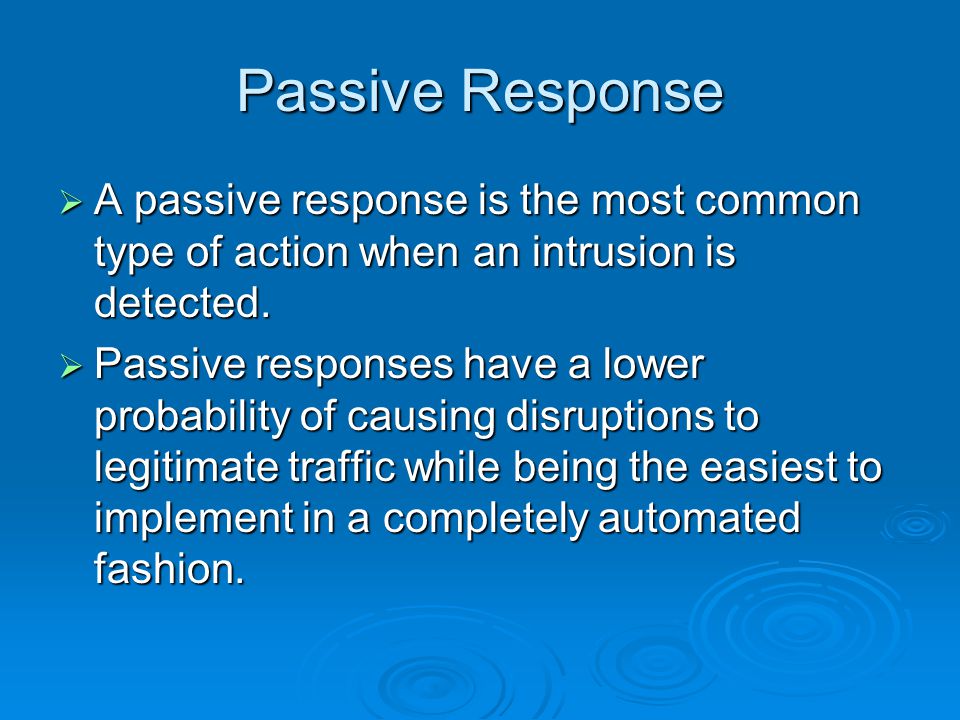 Passive Response

➢ A passive response is the most common type of action when an intrusion is detected.

➢ Passive responses have a lower probability of causing disruptions to legitimate traffic while being the easiest to implement in a completely automated fashion.